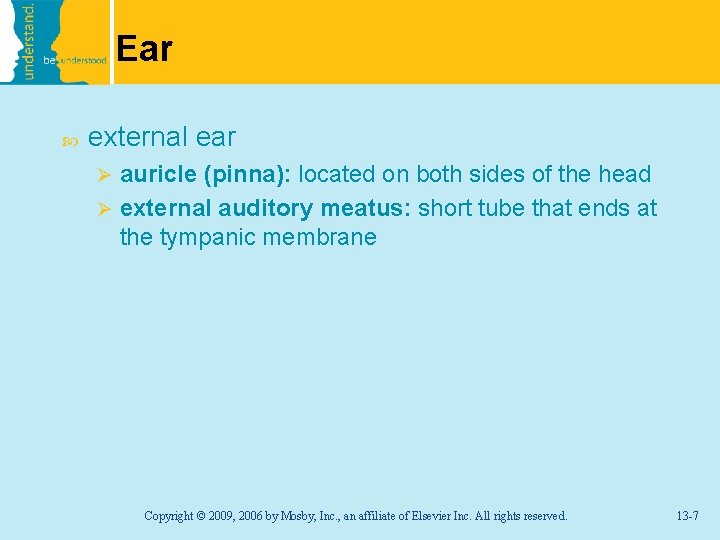 understand.
be understood.

Ear

external ear

auricle (pinna): located on both sides of the head

external auditory meatus: short tube that ends at the tympanic membrane

Copyright © 2009, 2006 by Mosby, Inc., an affiliate of Elsevier Inc. All rights reserved.

13-7